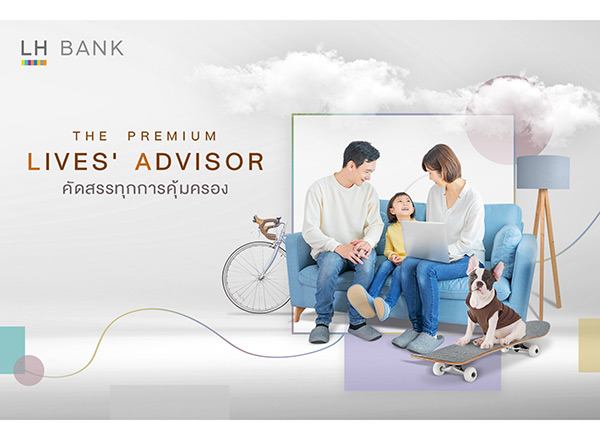 LH BANK

THE PREMIUM
LIVES' ADVISOR
คัดสรรทุกการคุ้มครอง